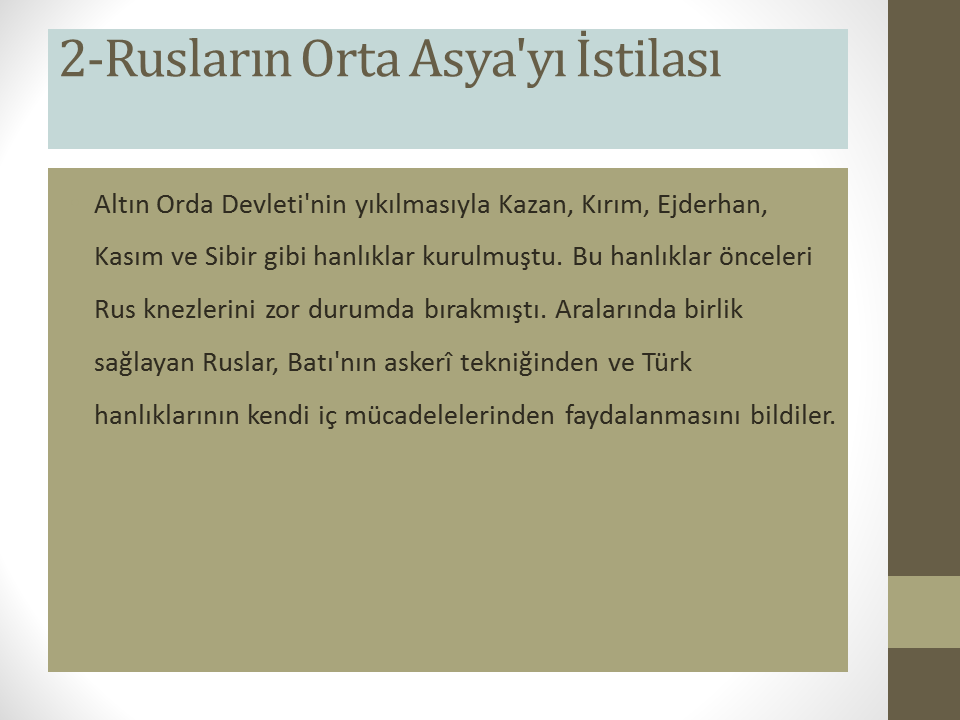 2-Rusların Orta Asya'yı İstilası

Altın Orda Devleti'nin yıkılmasıyla Kazan, Kırım, Ejderhan, Kasım ve Sibir gibi hanlıklar kurulmuştu. Bu hanlıklar önceleri Rus knezlerini zor durumda bırakmıştı. Aralarında birlik sağlayan Ruslar, Batı'nın askerî tekniğinden ve Türk hanlıklarının kendi iç mücadelelerinden faydalanmasını bildiler.